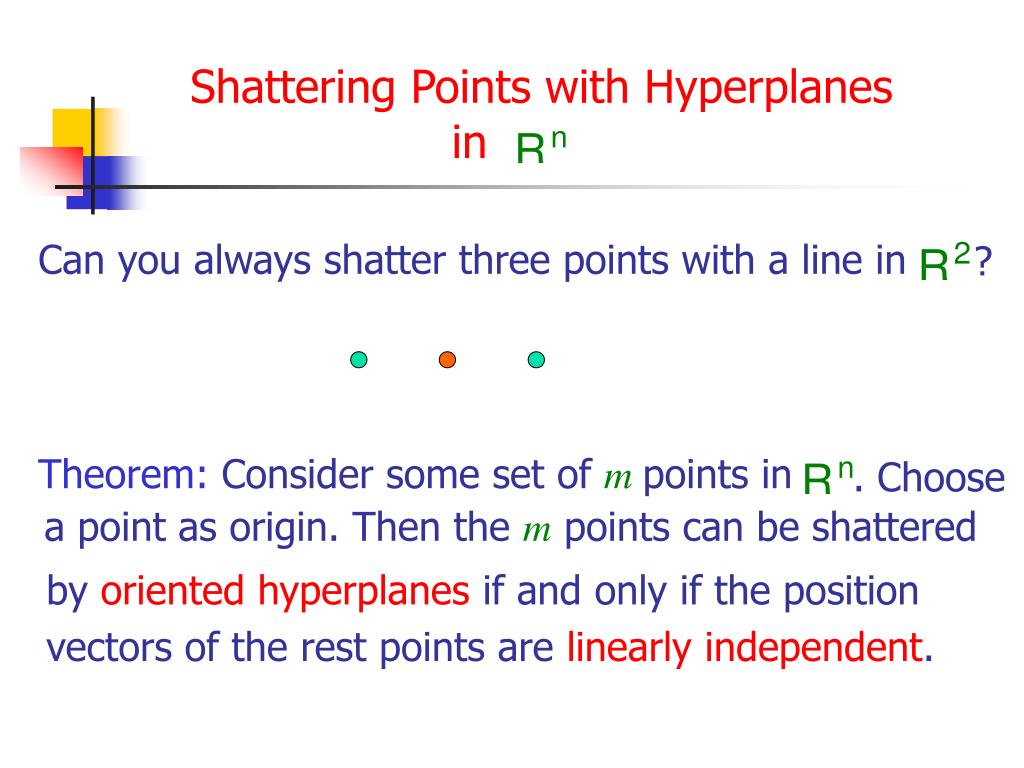 Shattering Points with Hyperplanes in $R^n$

Can you always shatter three points with a line in $R^2$?

Theorem: Consider some set of $m$ points in $R^n$. Choose a point as origin. Then the $m$ points can be shattered by oriented hyperplanes if and only if the position vectors of the rest points are linearly independent.